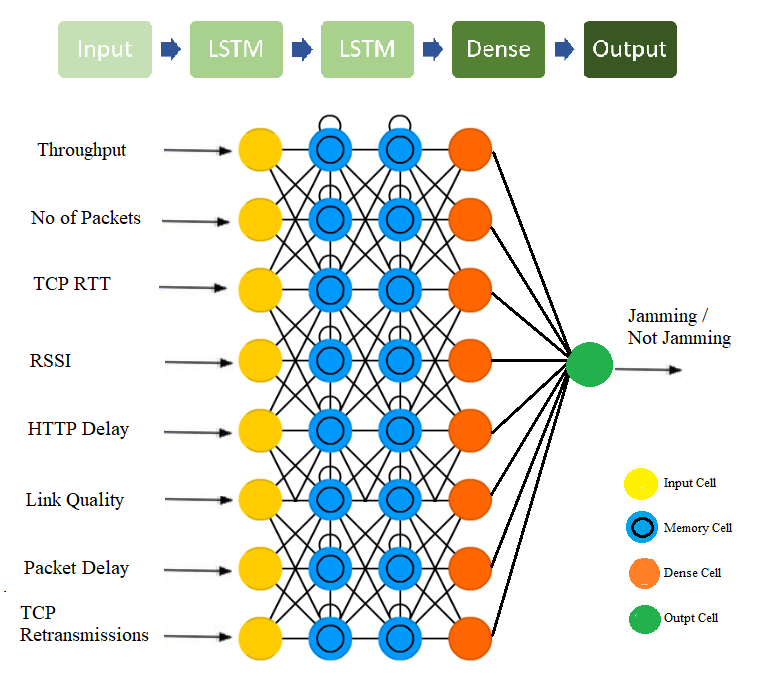 Input LSTM LSTM Dense Output

Throughput

No of Packets

TCP RTT

RSSI

HTTP Delay

Link Quality

Packet Delay

TCP Retransmissions

Jamming / Not Jamming

Input Cell

Memory Cell

Dense Cell

Outpt Cell